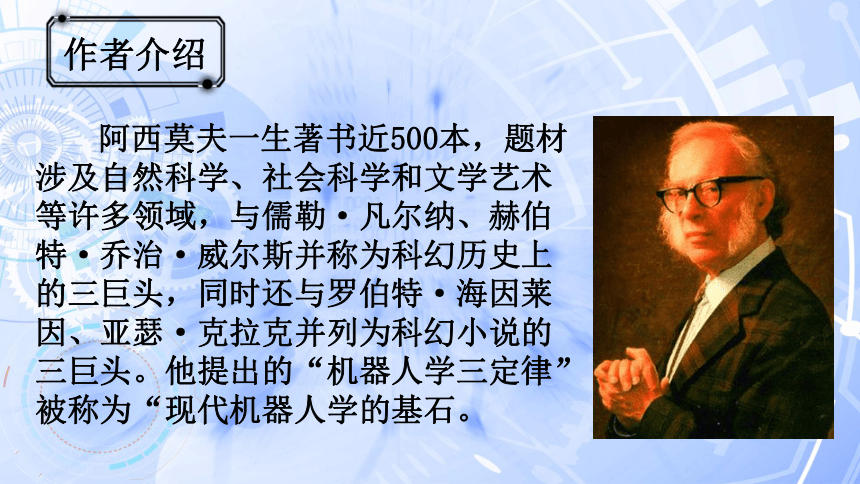 作者介绍

阿西莫夫一生著书近500本，题材涉及自然科学、社会科学和文学艺术等许多领域，与儒勒·凡尔纳、赫伯特·乔治·威尔斯并称为科幻历史上的三巨头，同时还与罗伯特·海因莱因、亚瑟·克拉克并列为科幻小说的三巨头。他提出的“机器人学三定律”被称为“现代机器人学的基石。